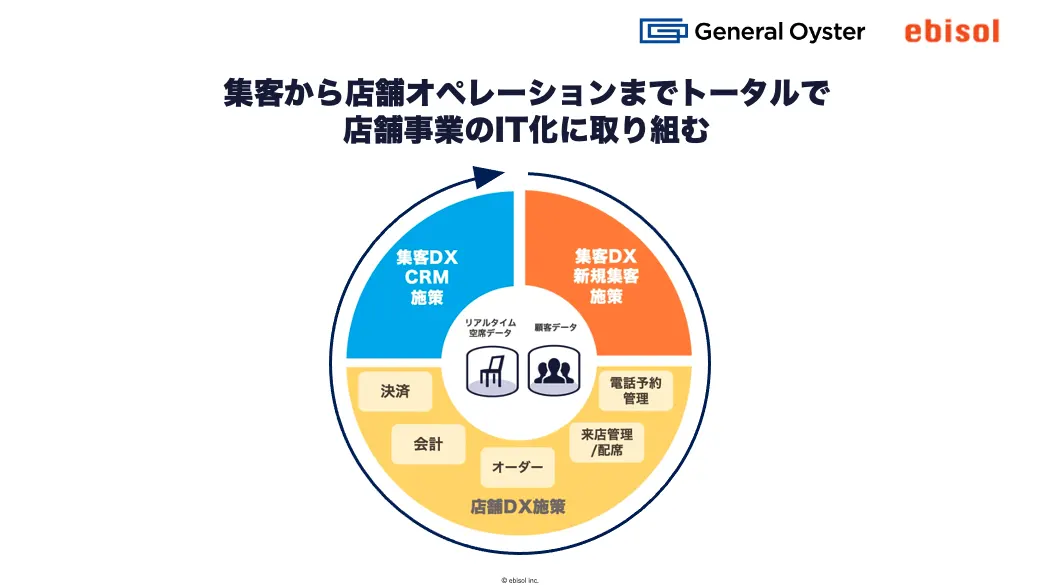 General Oyster ebisol

集客から店舗オペレーションまでトータルで
店舗事業のIT化に取り組む

集客DX
CRM
施策

集客DX
新規集客
施策

リアルタイム
空席データ

顧客データ

決済

会計

オーダー

電話予約
管理

来店管理
/配席

店舗DX施策

© ebisol inc.